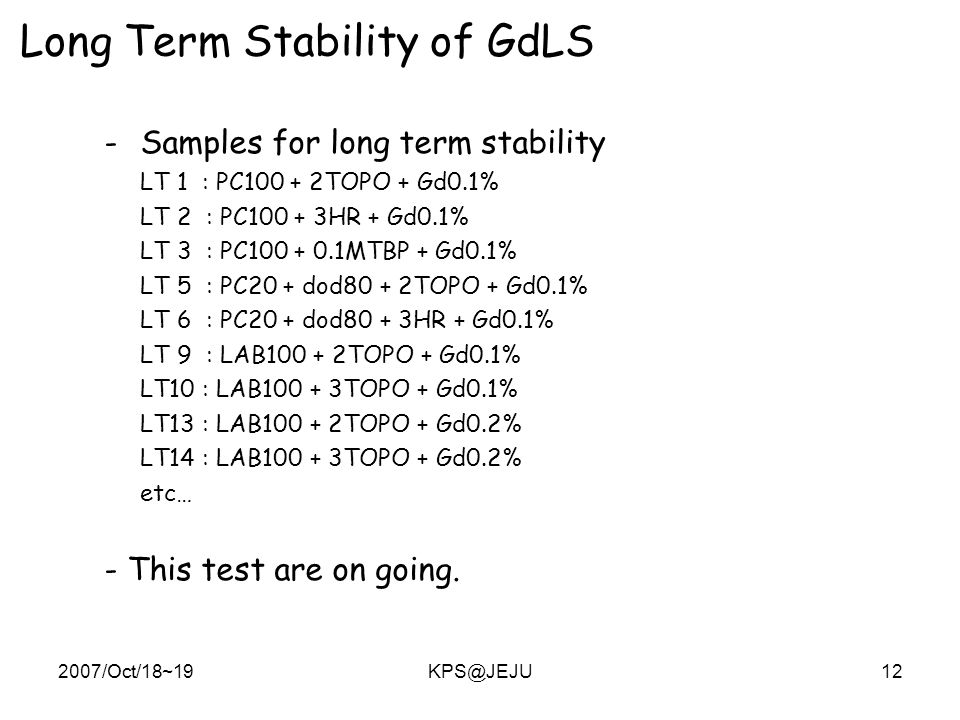 Long Term Stability of GdLS

- Samples for long term stability
LT 1 : PC100 + 2TOPO + Gd0.1%
LT 2 : PC100 + 3HR + Gd0.1%
LT 3 : PC100 + 0.1MTBP + Gd0.1%
LT 5 : PC20 + dod80 + 2TOPO + Gd0.1%
LT 6 : PC20 + dod80 + 3HR + Gd0.1%
LT 9 : LAB100 + 2TOPO + Gd0.1%
LT10 : LAB100 + 3TOPO + Gd0.1%
LT13 : LAB100 + 2TOPO + Gd0.2%
LT14 : LAB100 + 3TOPO + Gd0.2%
etc…

- This test are on going.

2007/Oct/18~19 KPS@JEJU 12